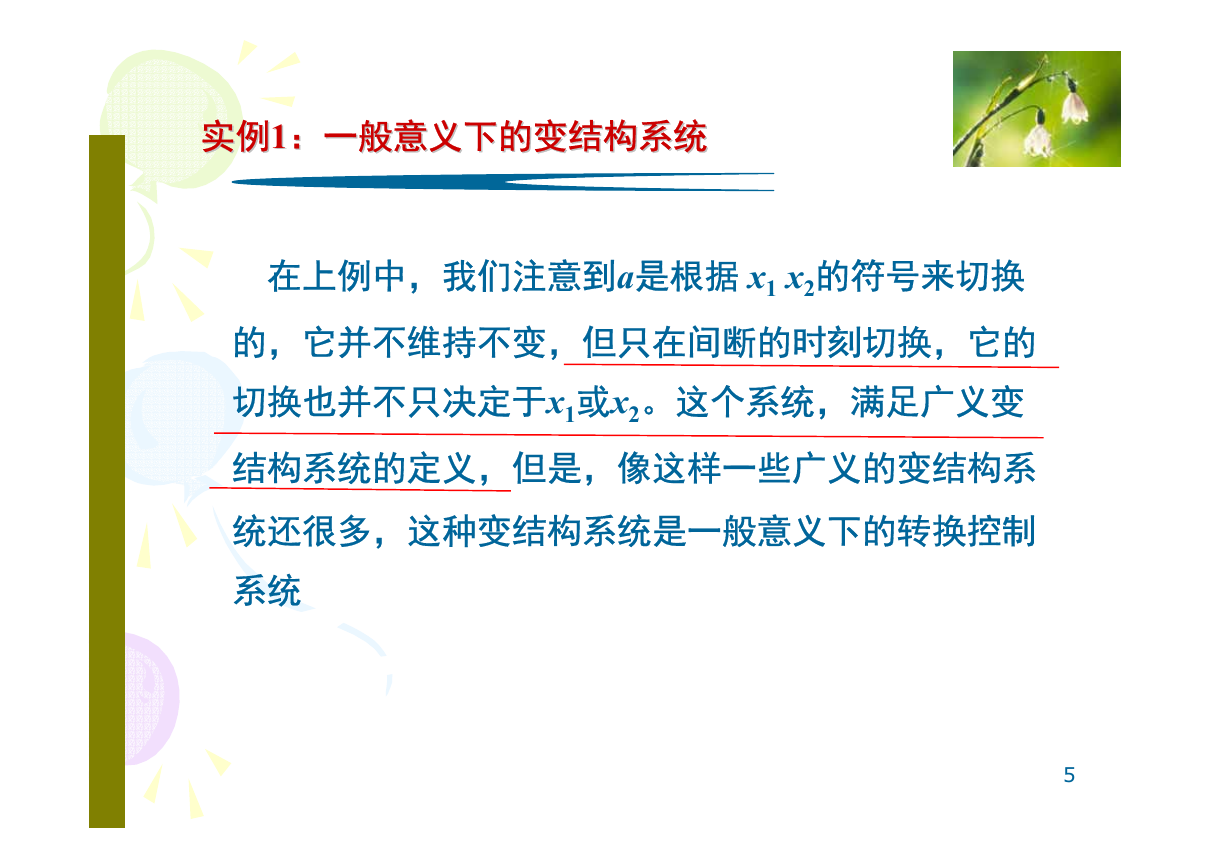 实例1：一般意义下的变结构系统

在上例中，我们注意到$a$是根据 $x_1$ $x_2$的符号来切换的，它并不维持不变，但只在间断的时刻切换，它的切换也并不只决定于$x_1$或$x_2$。这个系统，满足广义变结构系统的定义，但是，像这样一些广义的变结构系统还很多，这种变结构系统是一般意义下的转换控制系统

5